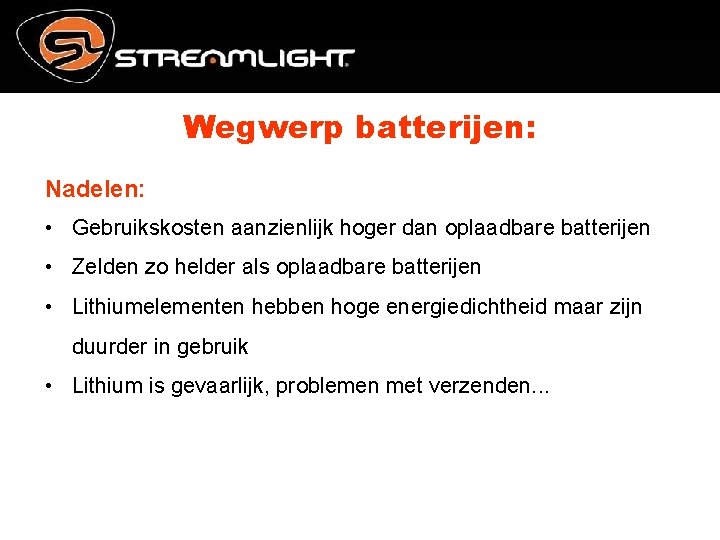 STREAMLIGHT

Wegwerp batterijen:

Nadelen:

• Gebruikskosten aanzienlijk hoger dan oplaadbare batterijen
• Zelden zo helder als oplaadbare batterijen
• Lithiumelementen hebben hoge energiedichtheid maar zijn duurder in gebruik
• Lithium is gevaarlijk, problemen met verzenden...